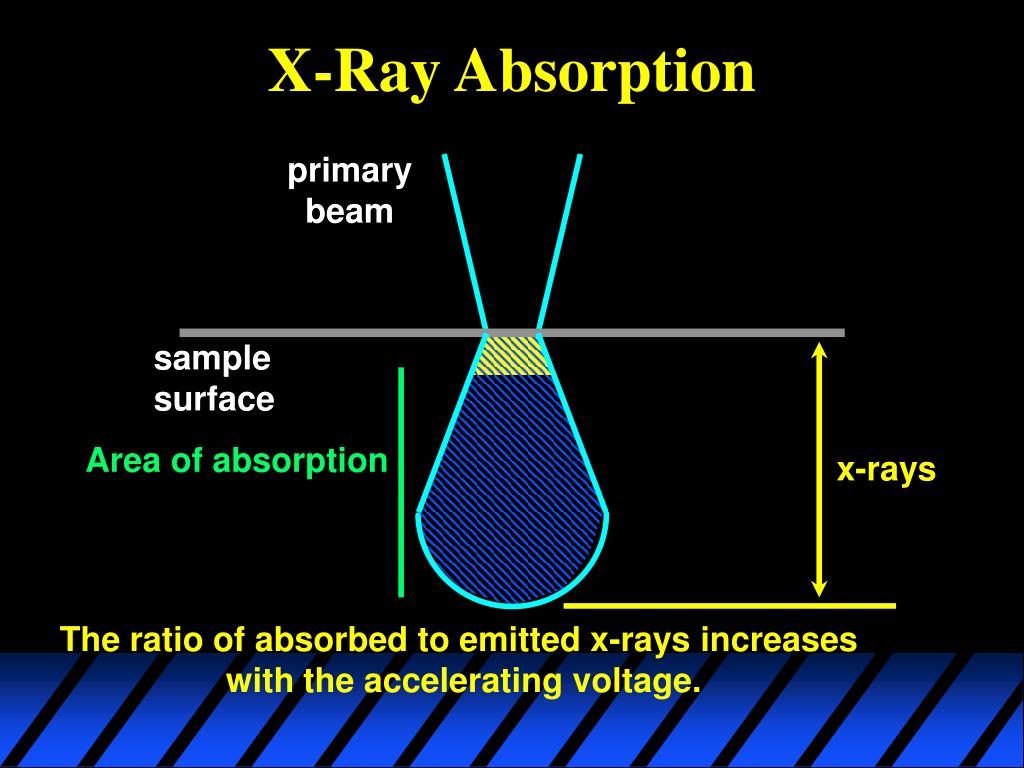 X-Ray Absorption

primary beam

sample surface

Area of absorption

x-rays

The ratio of absorbed to emitted x-rays increases with the accelerating voltage.